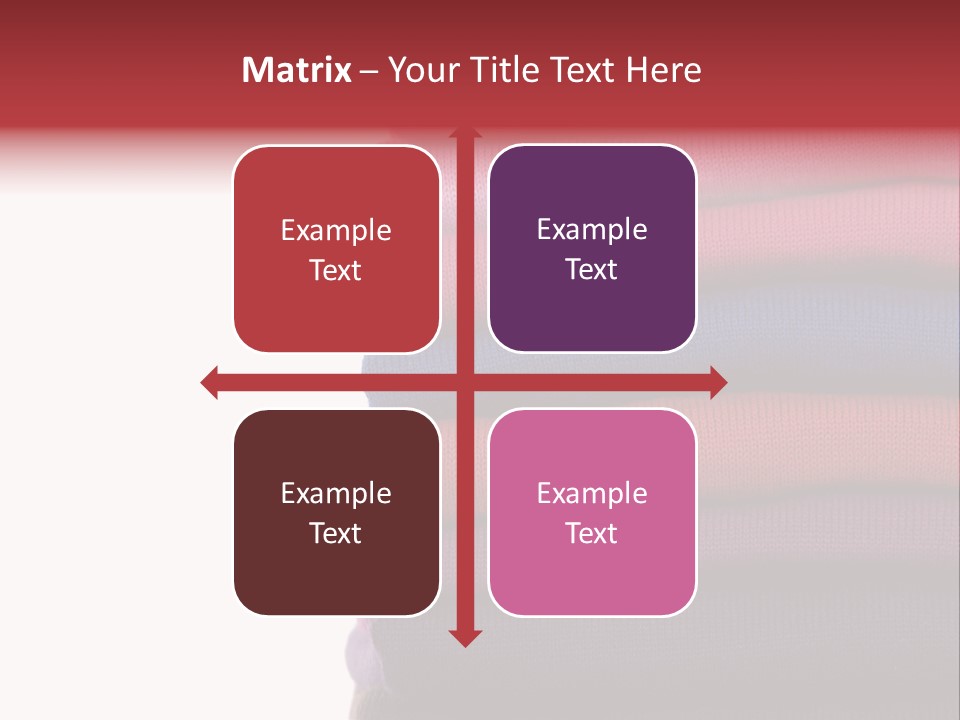 Matrix – Your Title Text Here

Example Text

Example Text

Example Text

Example Text